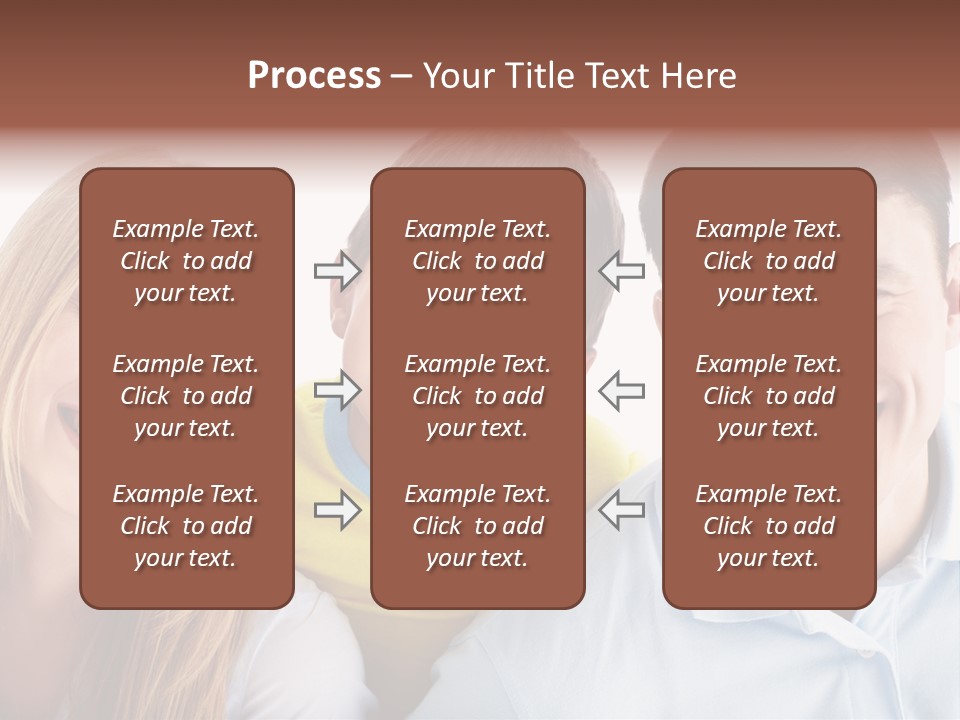 Process – Your Title Text Here

Example Text. Click to add your text.

Example Text. Click to add your text.

Example Text. Click to add your text.

Example Text. Click to add your text.

Example Text. Click to add your text.

Example Text. Click to add your text.

Example Text. Click to add your text.

Example Text. Click to add your text.

Example Text. Click to add your text.